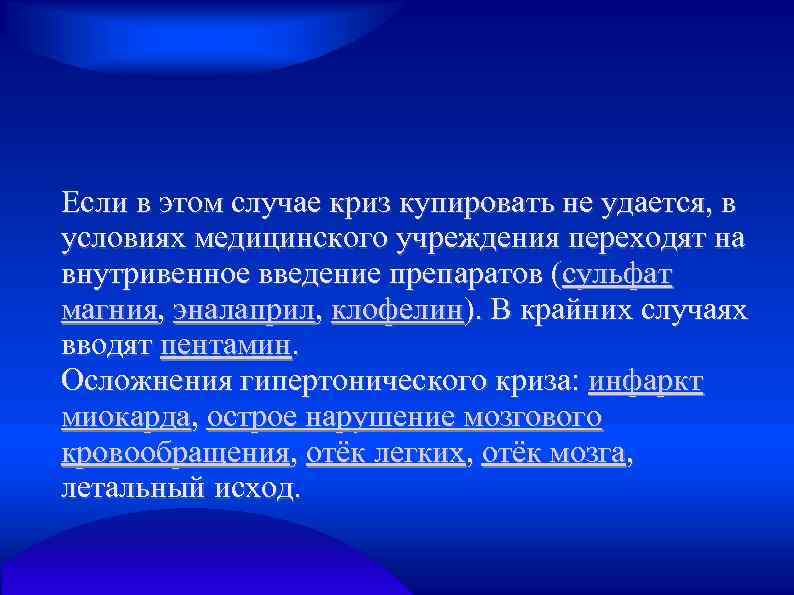 Если в этом случае криз купировать не удается, в условиях медицинского учреждения переходят на внутривенное введение препаратов (сульфат магния, эналаприл, клофелин). В крайних случаях вводят пентамин.
Осложнения гипертонического криза: инфаркт миокарда, острое нарушение мозгового кровообращения, отёк легких, отёк мозга, летальный исход.